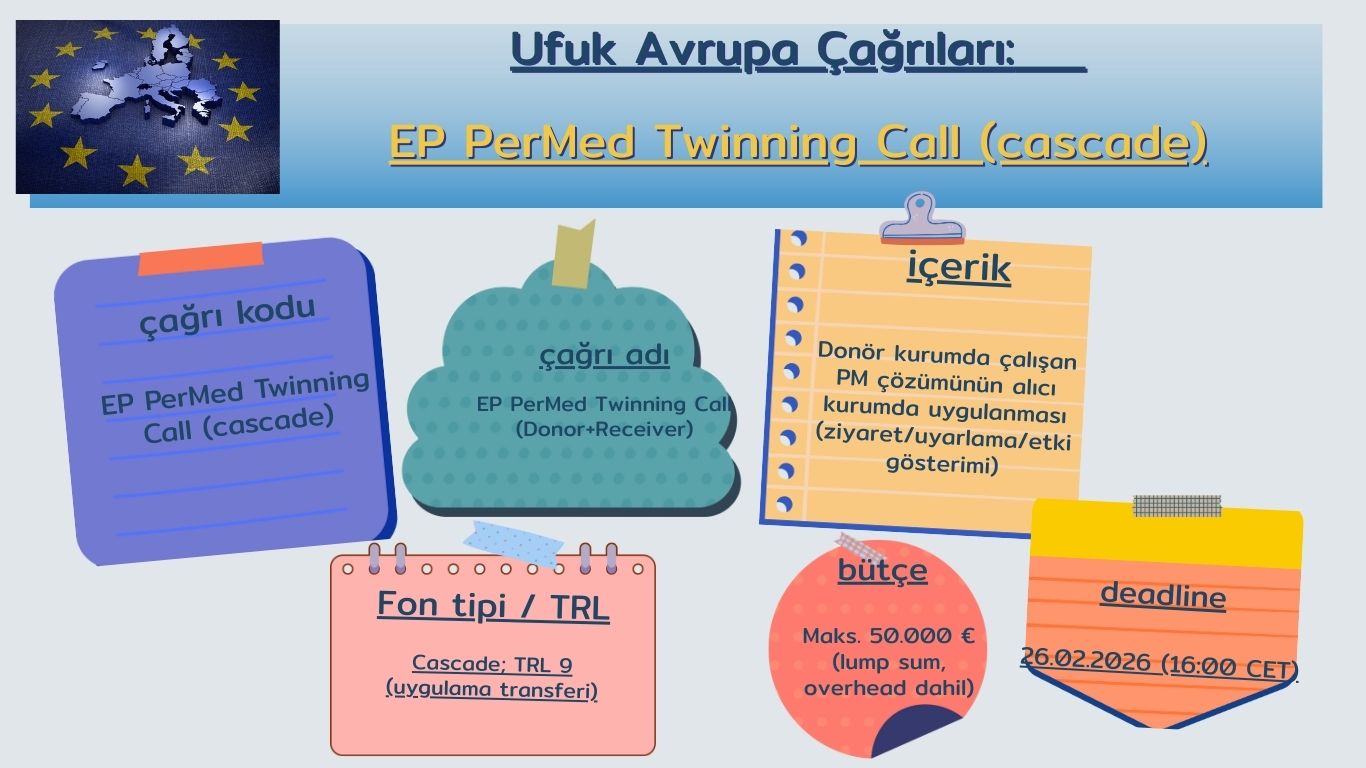 Ufuk Avrupa Çağrıları:

EP PerMed Twinning Call (cascade)

çağrı kodu

EP PerMed Twinning Call (cascade)

çağrı adı

EP PerMed Twinning Call (Donor+Receiver)

içerik

Donör kurumda çalışan PM çözümünün alıcı kurumda uygulanması (ziyaret/uyarlama/etki gösterimi)

Fon tipi / TRL

Cascade; TRL 9 (uygulama transferi)

bütçe

Maks. 50.000 € (lump sum, overhead dahil)

deadline

26.02.2026 (16:00 CET)